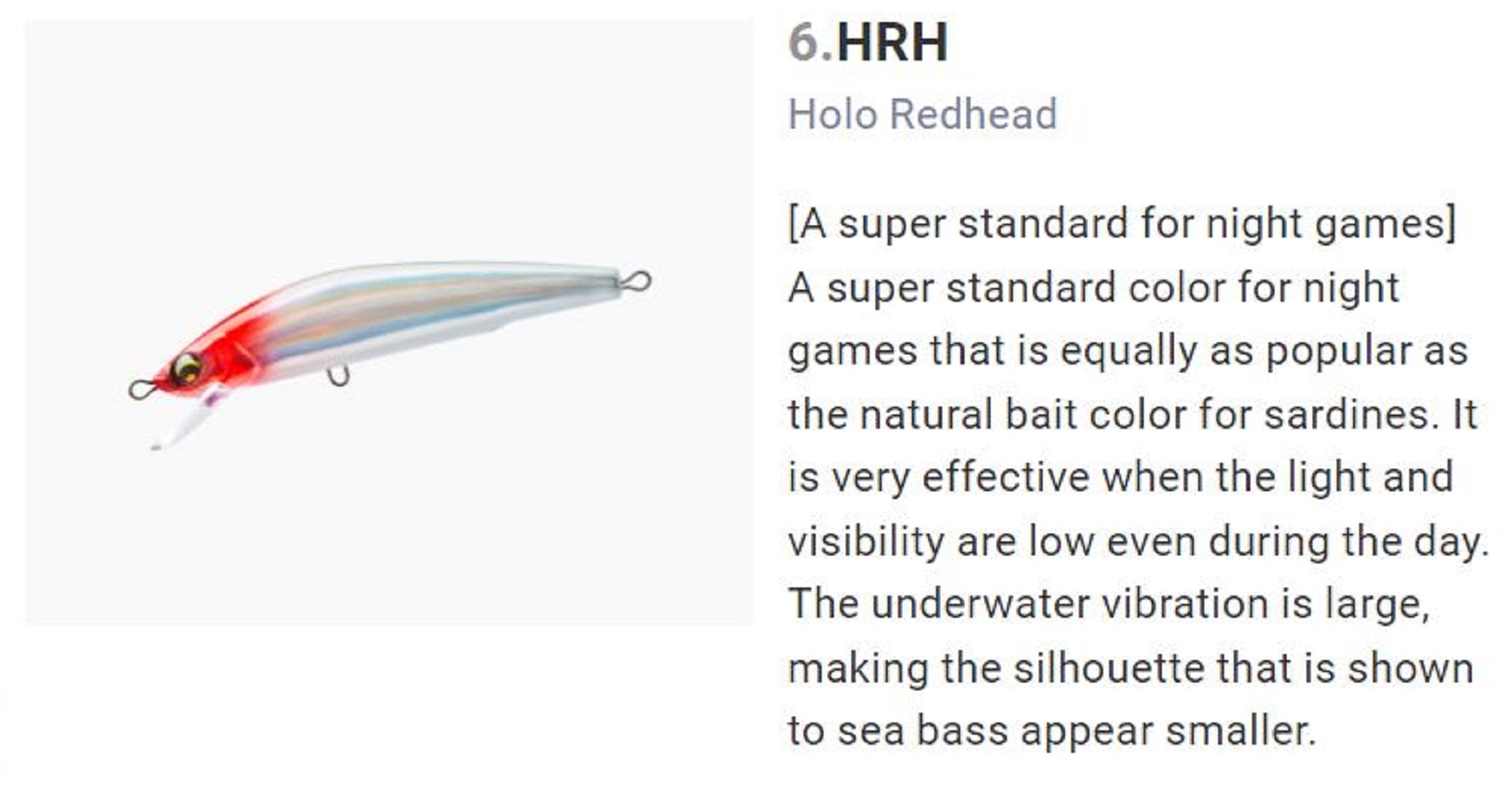 6.HRH

Holo Redhead

[A super standard for night games]
A super standard color for night games that is equally as popular as the natural bait color for sardines. It is very effective when the light and visibility are low even during the day. The underwater vibration is large, making the silhouette that is shown to sea bass appear smaller.